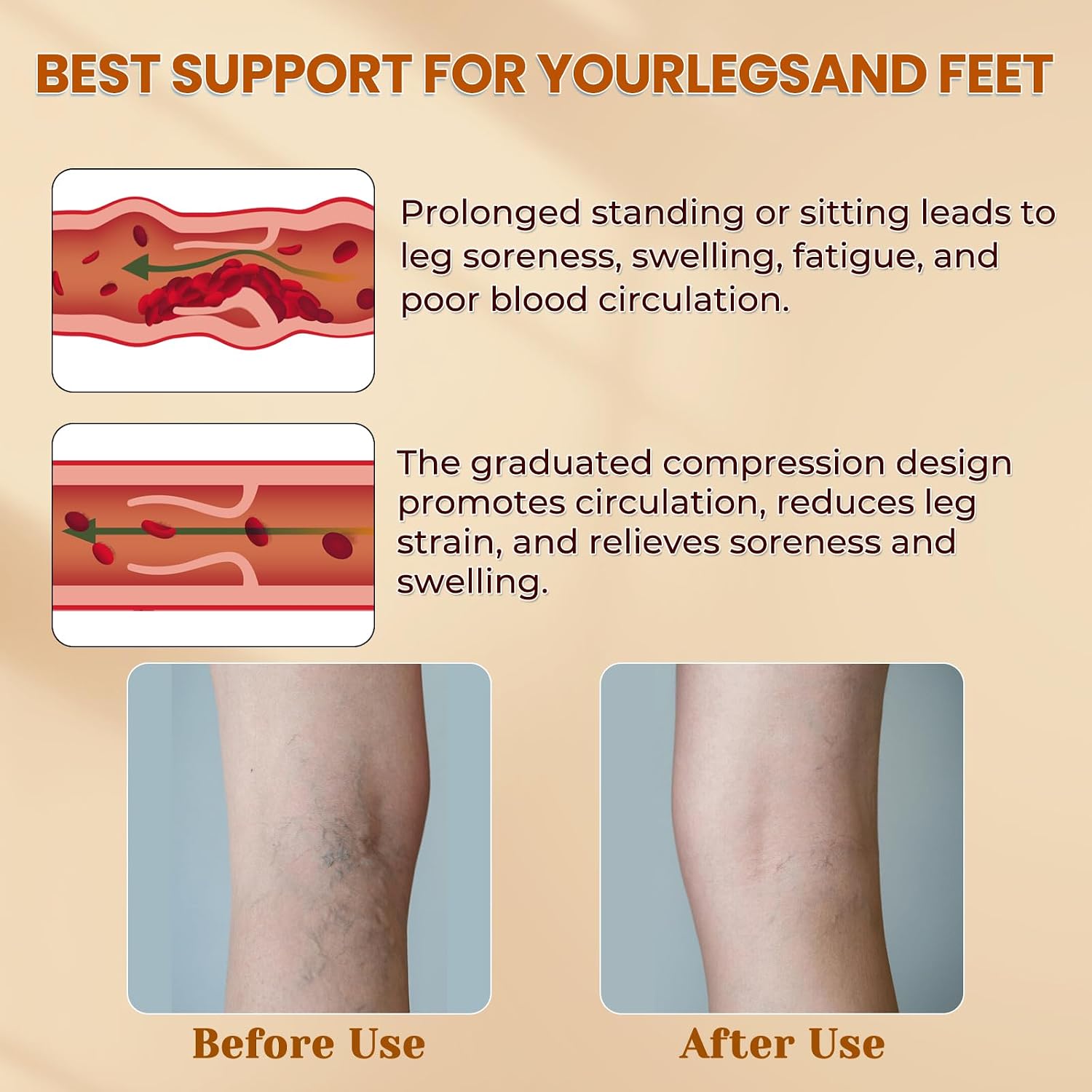 BEST SUPPORT FOR YOURLEGSAND FEET

Prolonged standing or sitting leads to leg soreness, swelling, fatigue, and poor blood circulation.

The graduated compression design promotes circulation, reduces leg strain, and relieves soreness and swelling.

Before Use

After Use